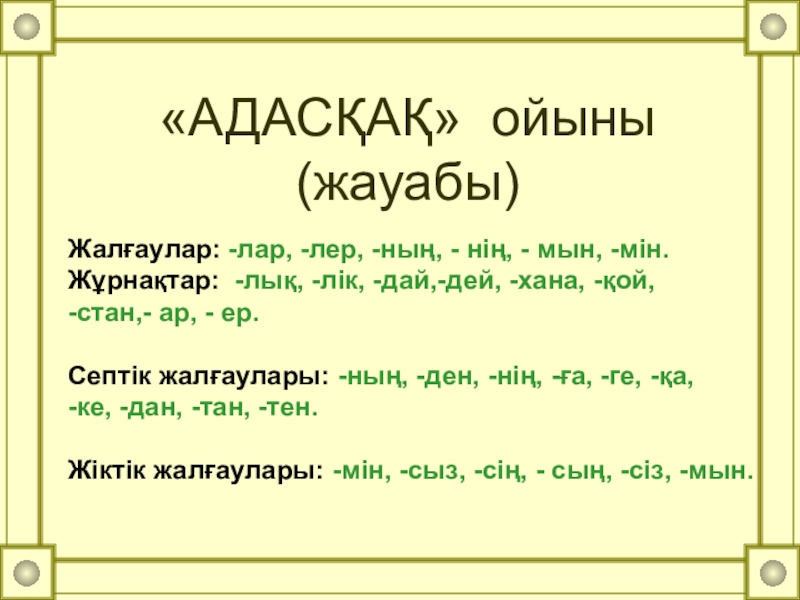 «АДАСҚАҚ» ойыны (жауабы)

Жалғаулар: -лар, -лер, -ның, - нің, - мын, -мін.
Жұрнақтар: -лық, -лік, -дай,-дей, -хана, -қой, -стан,- ар, - ер.

Септік жалғаулары: -ның, -ден, -нің, -ға, -ге, -қа, -ке, -дан, -тан, -тен.

Жіктік жалғаулары: -мін, -сыз, -сің, - сың, -сіз, -мын.